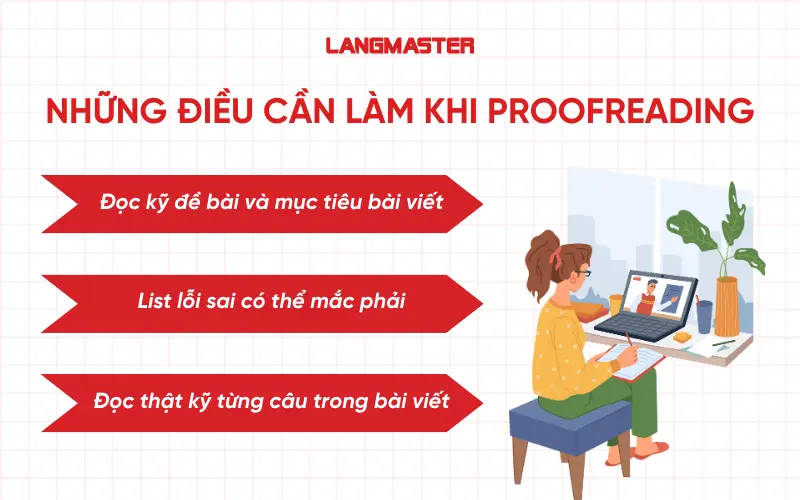 LANGMASTER

NHỮNG ĐIỀU CẦN LÀM KHI PROOFREADING

Đọc kỹ đề bài và mục tiêu bài viết

List lỗi sai có thể mắc phải

Đọc thật kỹ từng câu trong bài viết